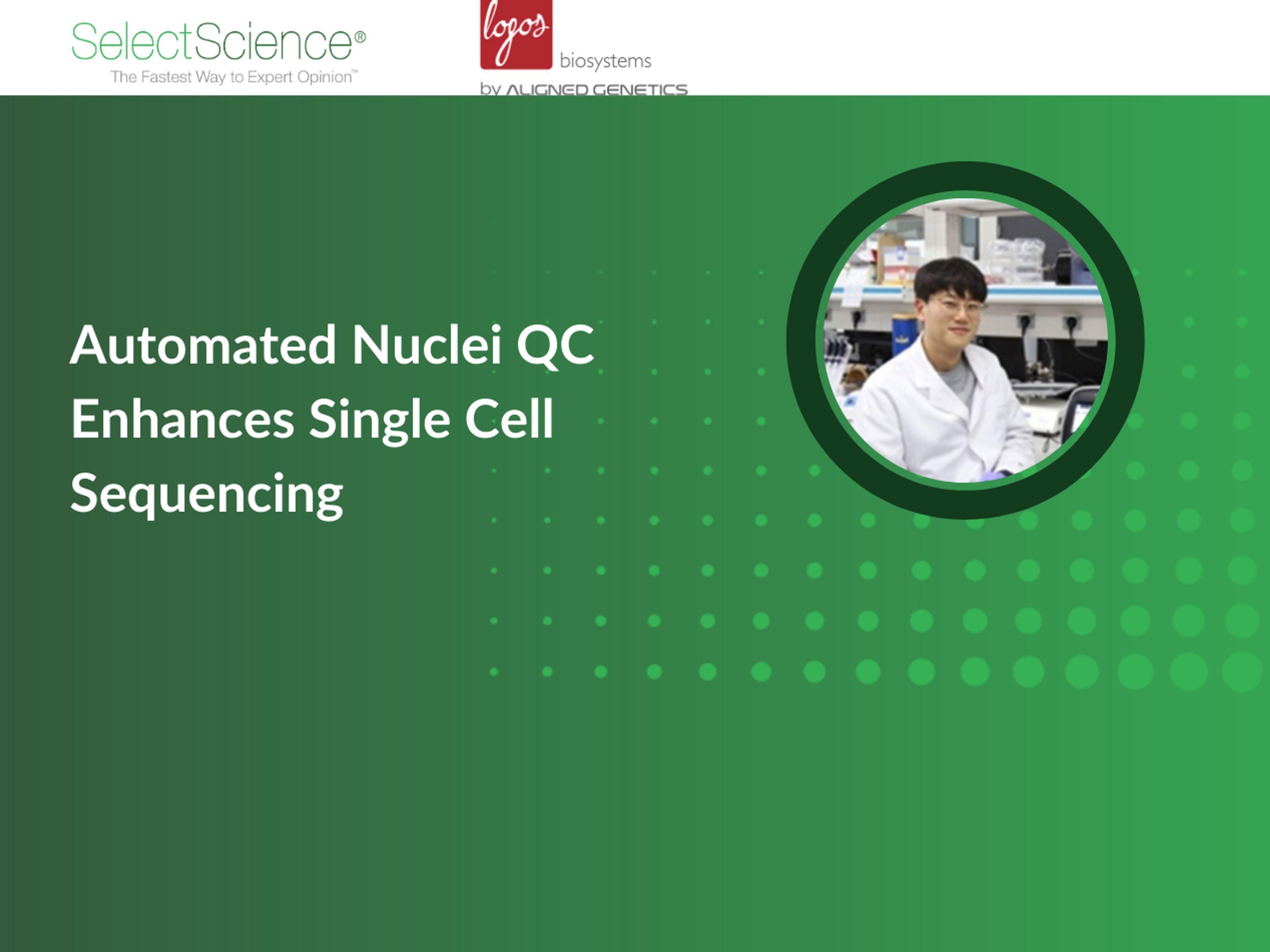 SelectScience®
The Fastest Way to Expert Opinion™

logos biosystems
by ALIGNED GENETICS

Automated Nuclei QC Enhances Single Cell Sequencing